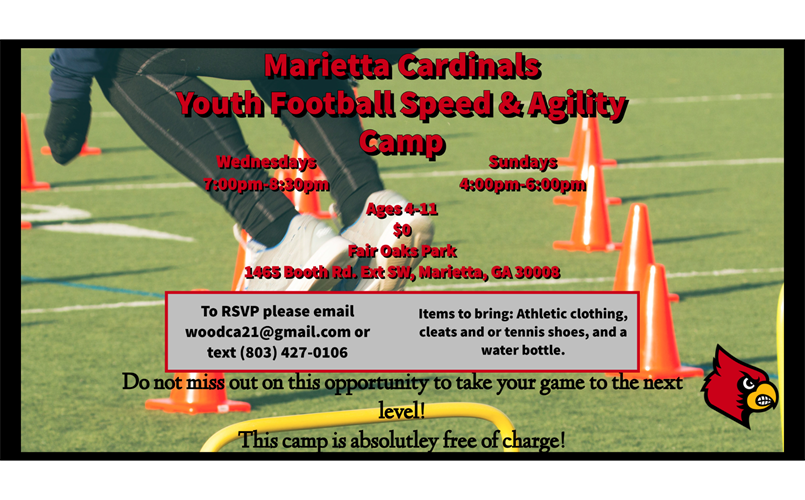 Marietta Cardinals
Youth Football Speed & Agility Camp

Wednesdays
7:00pm-8:30pm

Sundays
4:00pm-6:00pm

Ages 4-11
$0
Fair Oaks Park
1465 Booth Rd. Ext SW, Marietta, GA 30008

To RSVP please email woodca21@gmail.com or text (803) 427-0106

Items to bring: Athletic clothing, cleats and or tennis shoes, and a water bottle.

Do not miss out on this opportunity to take your game to the next level!
This camp is absolutley free of charge!